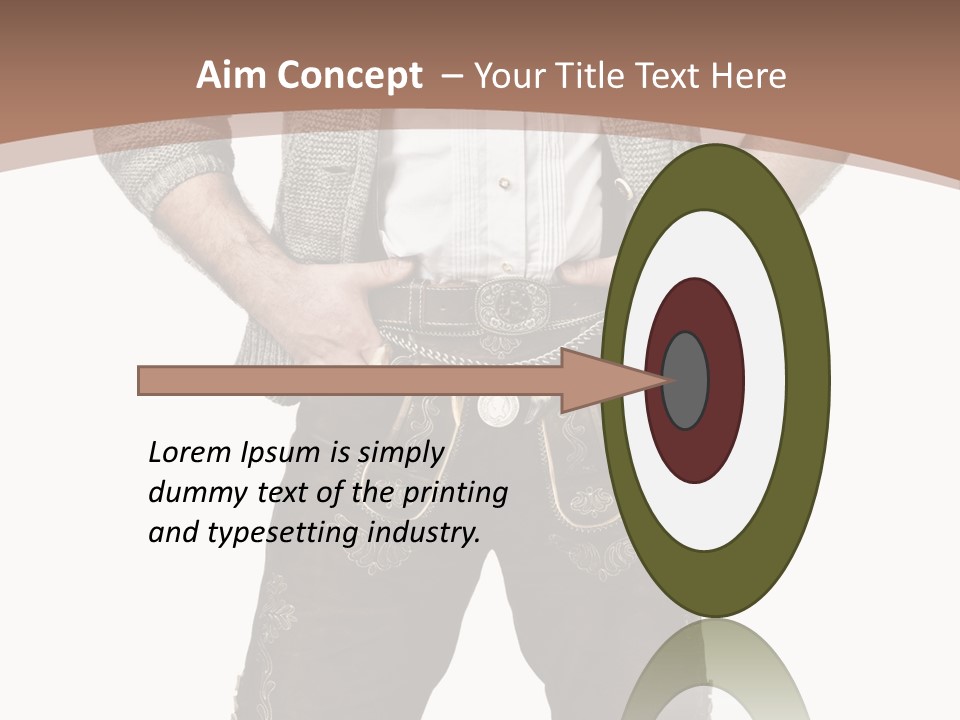 Aim Concept – Your Title Text Here

Lorem Ipsum is simply dummy text of the printing and typesetting industry.